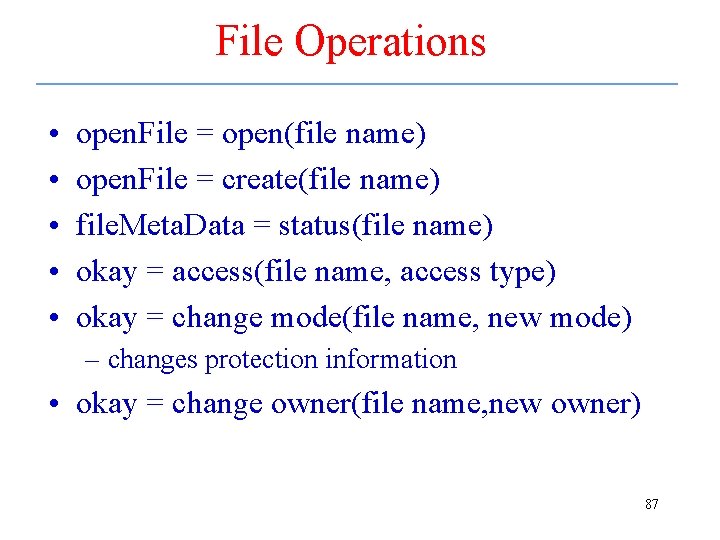 File Operations

• openFile = open(file name)
• openFile = create(file name)
• fileMetaData = status(file name)
• okay = access(file name, access type)
• okay = change mode(file name, new mode)
– changes protection information
• okay = change owner(file name,new owner)

87